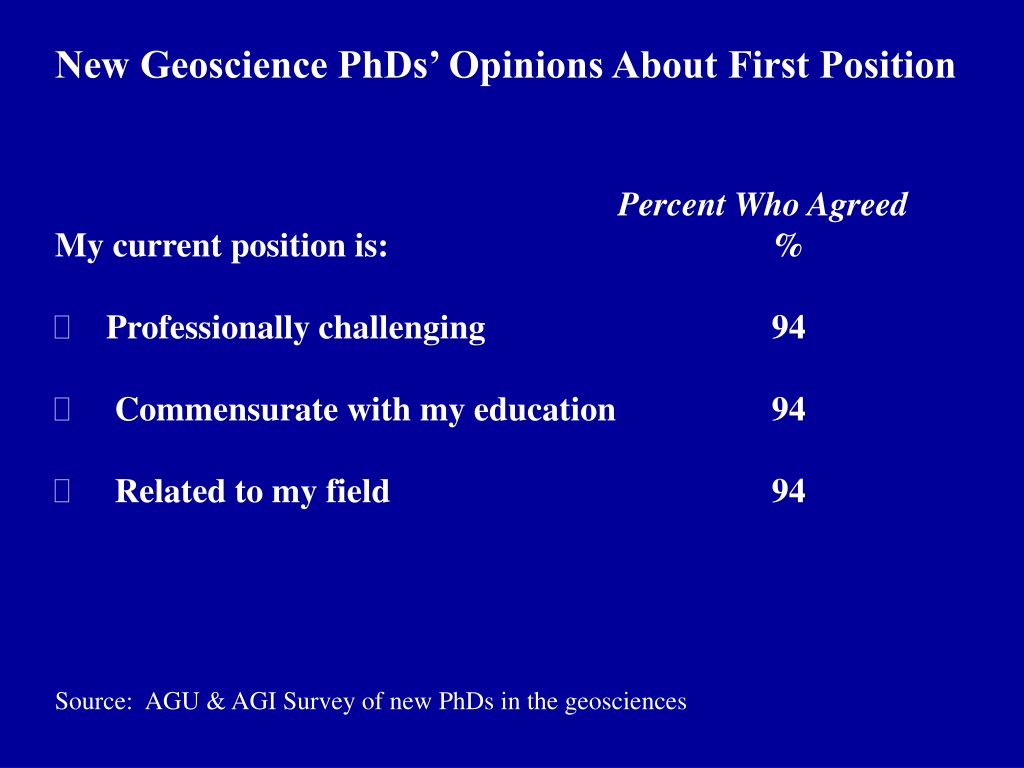 New Geoscience PhDs' Opinions About First Position

| My current position is: | Percent Who Agreed % |
|---|---|
| Professionally challenging | 94 |
| Commensurate with my education | 94 |
| Related to my field | 94 |

Source: AGU & AGI Survey of new PhDs in the geosciences